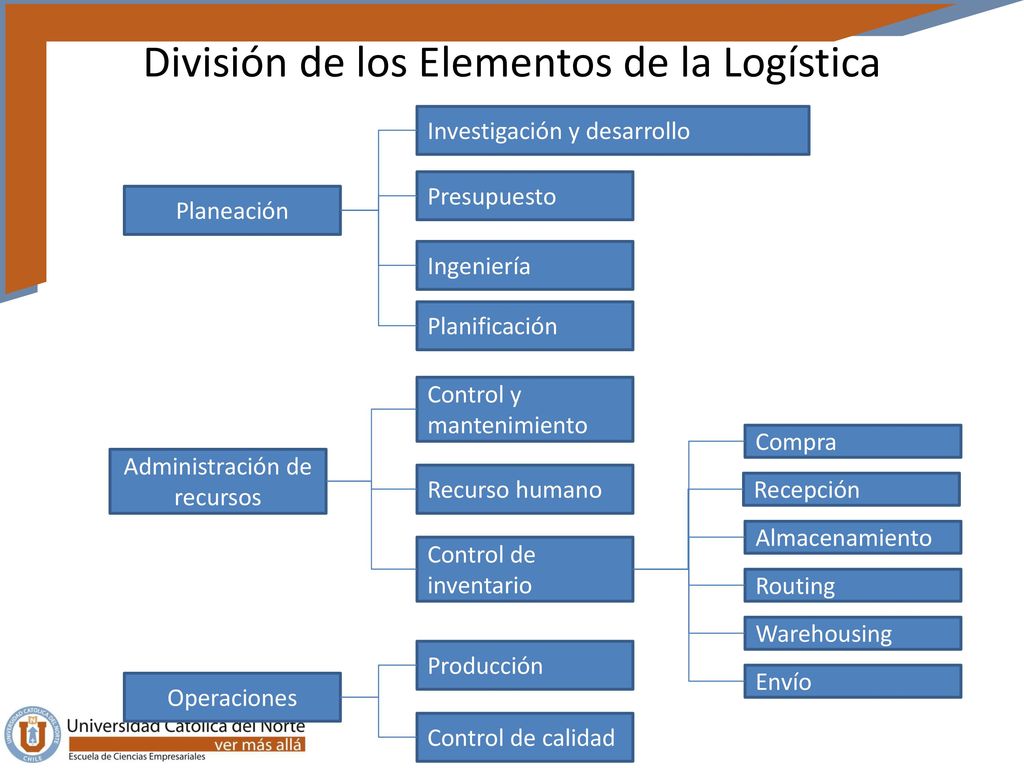 División de los Elementos de la Logística

Planeación

Investigación y desarrollo

Presupuesto

Ingeniería

Planificación

Administración de recursos

Control y mantenimiento

Recurso humano

Control de inventario

Compra

Recepción

Almacenamiento

Routing

Warehousing

Envío

Operaciones

Producción

Control de calidad

UNIVERSIDAD CATOLICA DEL NORTE CHILE

Universidad Católica del Norte
ver más allá
Escuela de Ciencias Empresariales